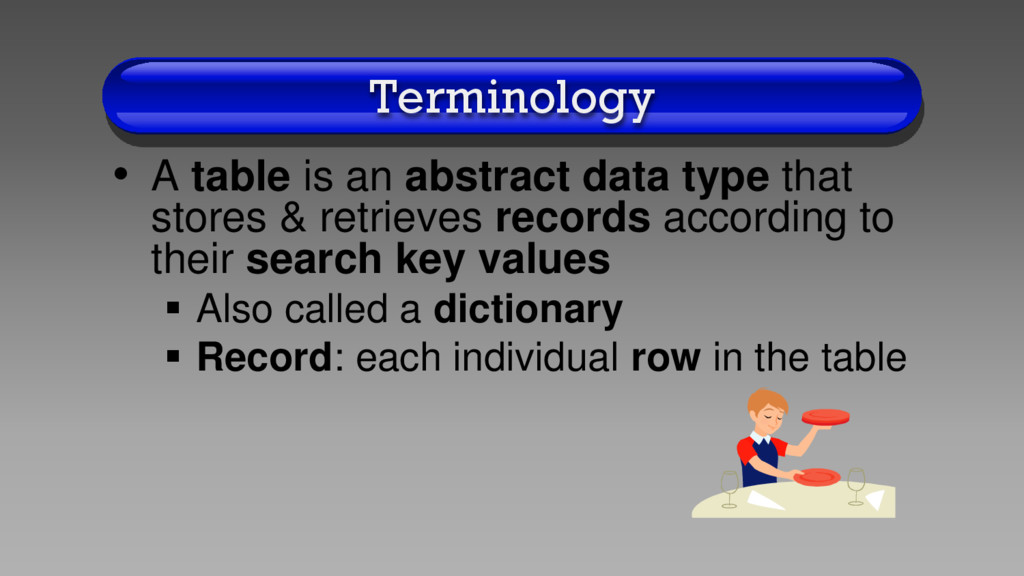 Terminology

• A table is an abstract data type that stores & retrieves records according to their search key values
  ▪ Also called a dictionary
  ▪ Record: each individual row in the table